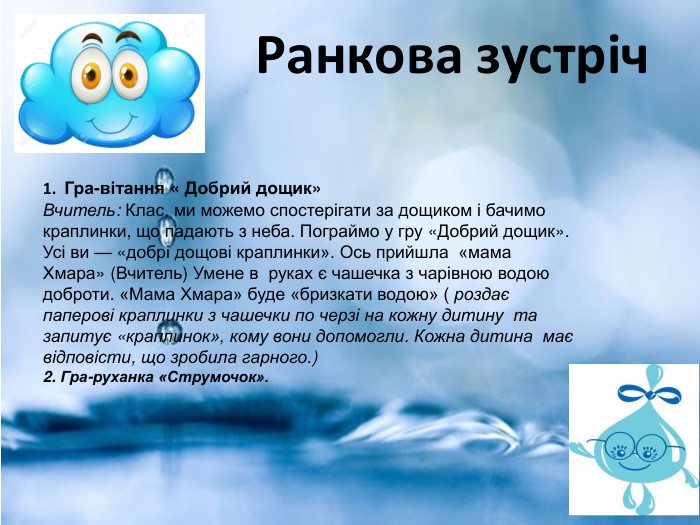 Ранкова зустріч

1. Гра-вітання « Добрий дощик»
Вчитель: Клас, ми можемо спостерігати за дощиком і бачимо краплинки, що падають з неба. Пограймо у гру «Добрий дощик». Усі ви — «добрі дощові краплинки». Ось прийшла «мама Хмара» (Вчитель) Умене в руках є чашечка з чарівною водою доброти. «Мама Хмара» буде «бризкати водою» ( роздає паперові краплинки з чашечки по черзі на кожну дитину та запитує «краплинок», кому вони допомогли. Кожна дитина має відповісти, що зробила гарного.)
2. Гра-руханка «Струмочок».